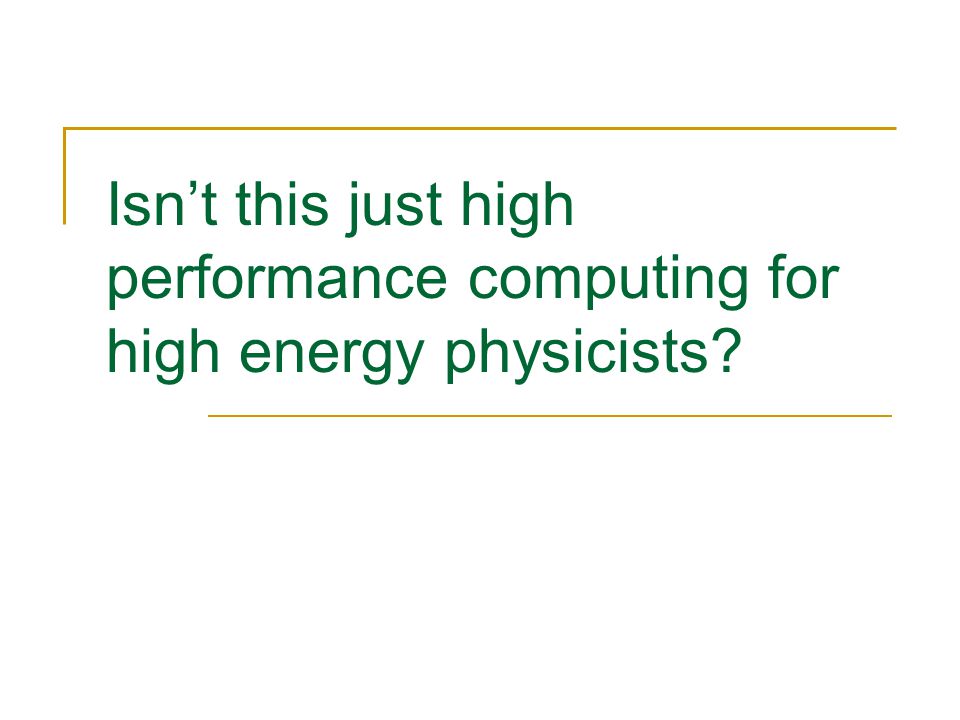 Isn’t this just high performance computing for high energy physicists?